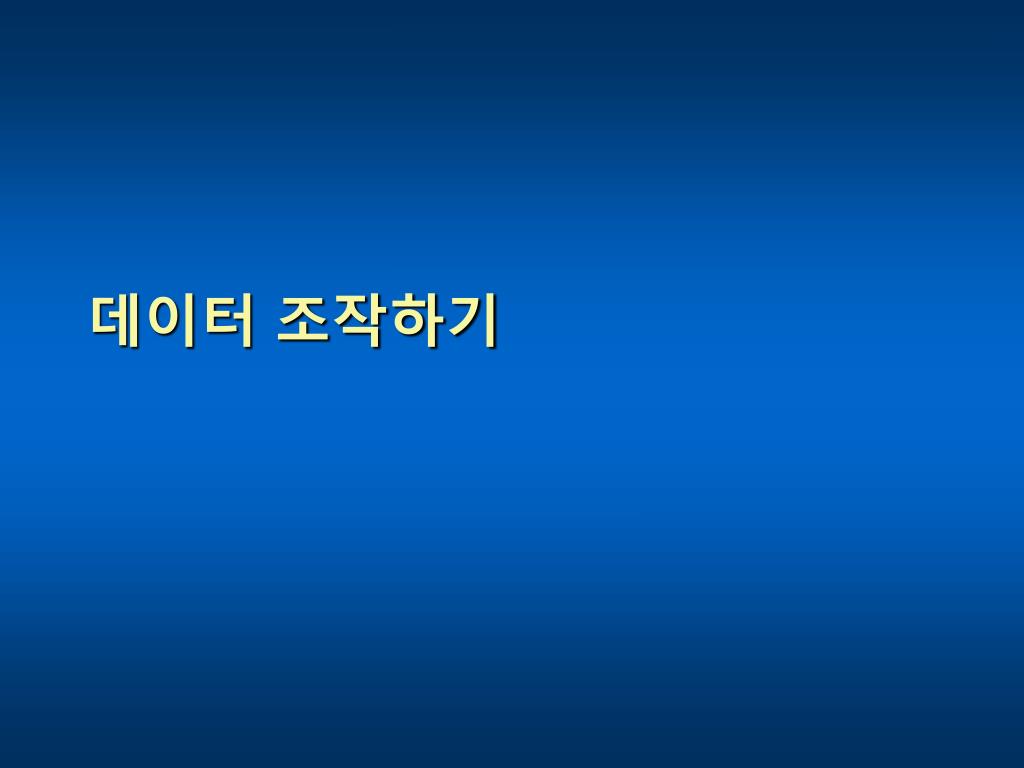 데이터 조작하기